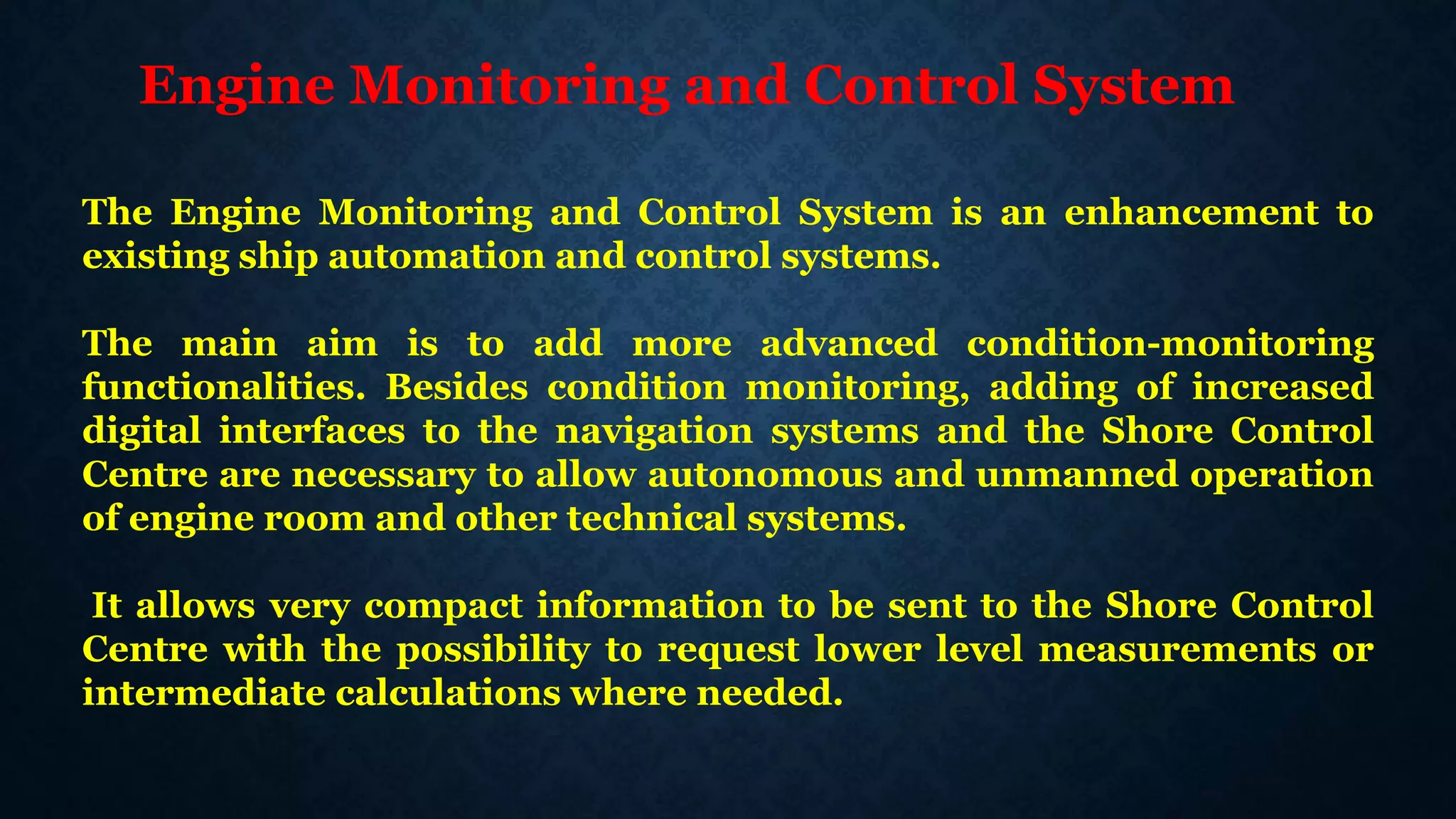 Engine Monitoring and Control System

The Engine Monitoring and Control System is an enhancement to existing ship automation and control systems.

The main aim is to add more advanced condition-monitoring functionalities. Besides condition monitoring, adding of increased digital interfaces to the navigation systems and the Shore Control Centre are necessary to allow autonomous and unmanned operation of engine room and other technical systems.

It allows very compact information to be sent to the Shore Control Centre with the possibility to request lower level measurements or intermediate calculations where needed.